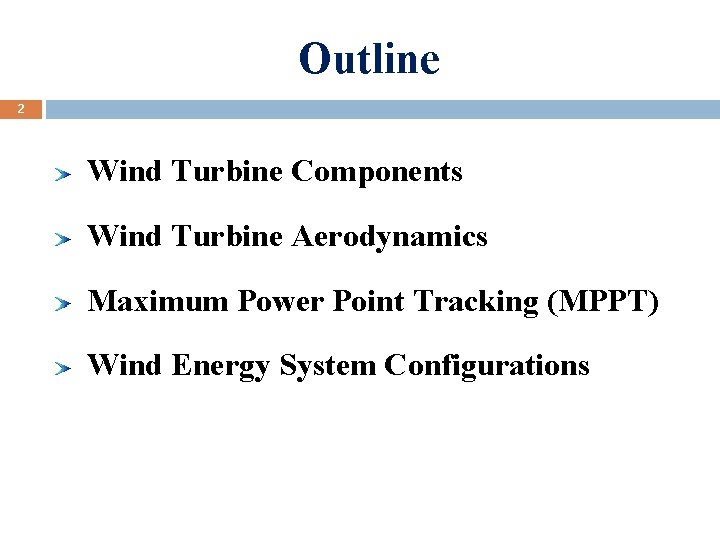 Outline

2

Wind Turbine Components

Wind Turbine Aerodynamics

Maximum Power Point Tracking (MPPT)

Wind Energy System Configurations